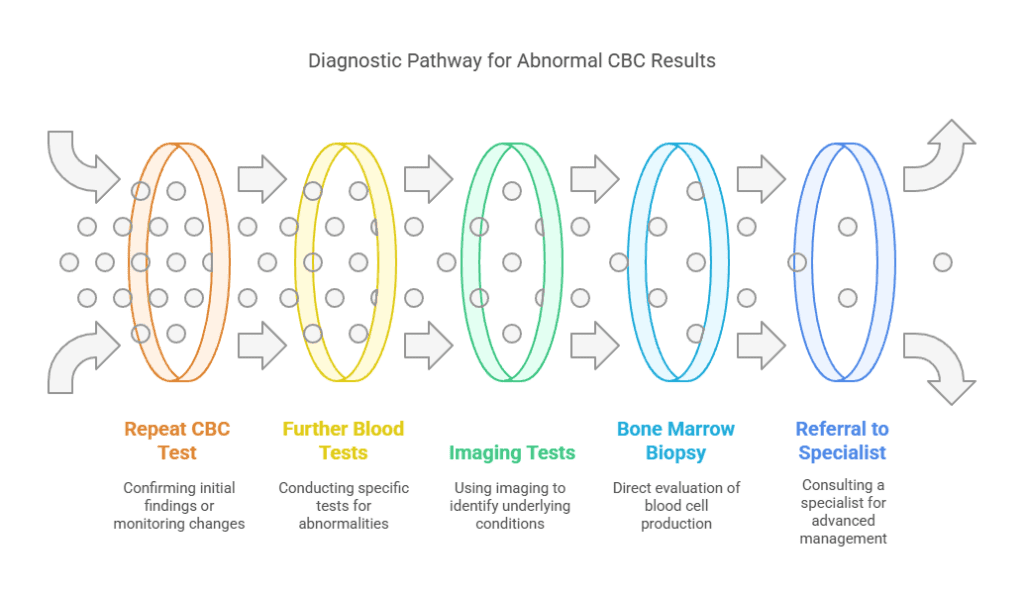 Diagnostic Pathway for Abnormal CBC Results

Repeat CBC Test

Confirming initial findings or monitoring changes

Further Blood Tests

Conducting specific tests for abnormalities

Imaging Tests

Using imaging to identify underlying conditions

Bone Marrow Biopsy

Direct evaluation of blood cell production

Referral to Specialist

Consulting a specialist for advanced management